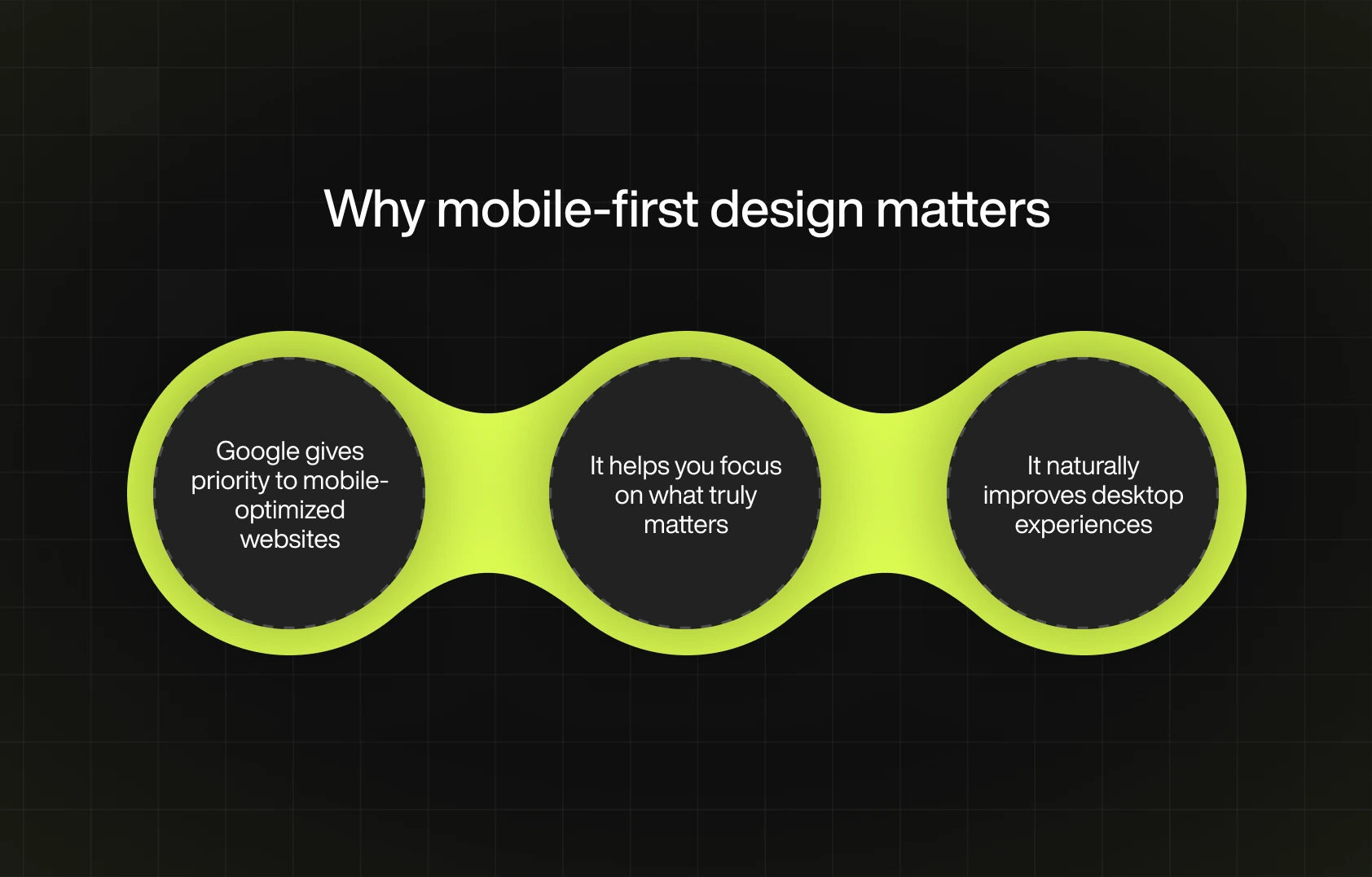 Why mobile-first design matters

Google gives priority to mobile-optimized websites

It helps you focus on what truly matters

It naturally improves desktop experiences